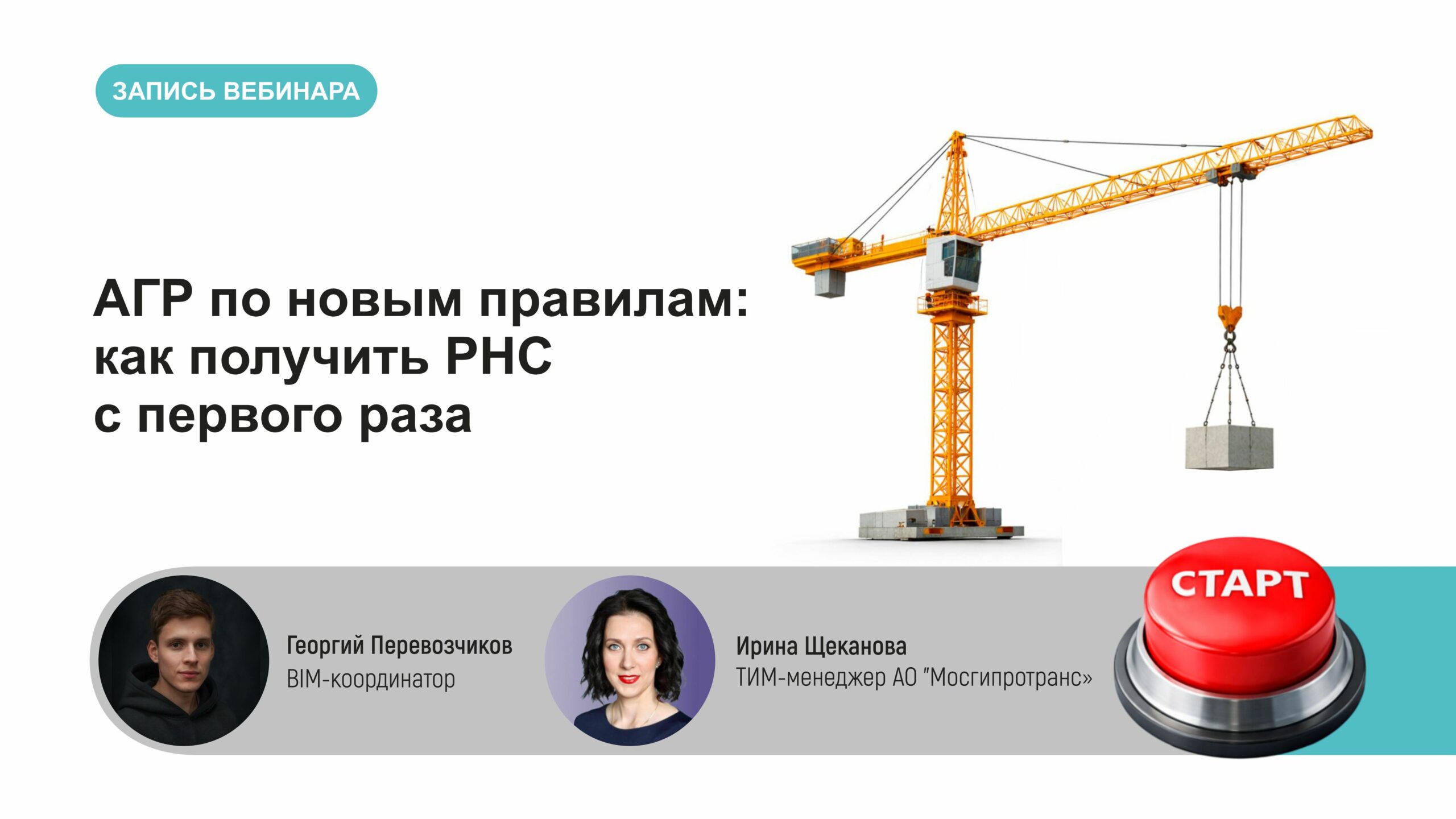 ЗАПИСЬ ВЕБИНАРА

АГР по новым правилам: как получить РНС с первого раза

Георгий Перевозчиков
BIM-координатор

Ирина Щеканова
ТИМ-менеджер АО "Мосгипротранс»

СТАРТ